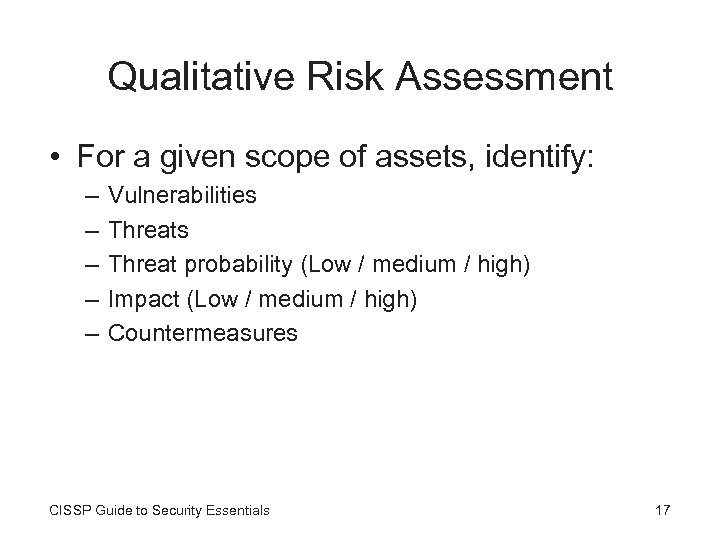 Qualitative Risk Assessment

• For a given scope of assets, identify:
– Vulnerabilities
– Threats
– Threat probability (Low / medium / high)
– Impact (Low / medium / high)
– Countermeasures

CISSP Guide to Security Essentials

17